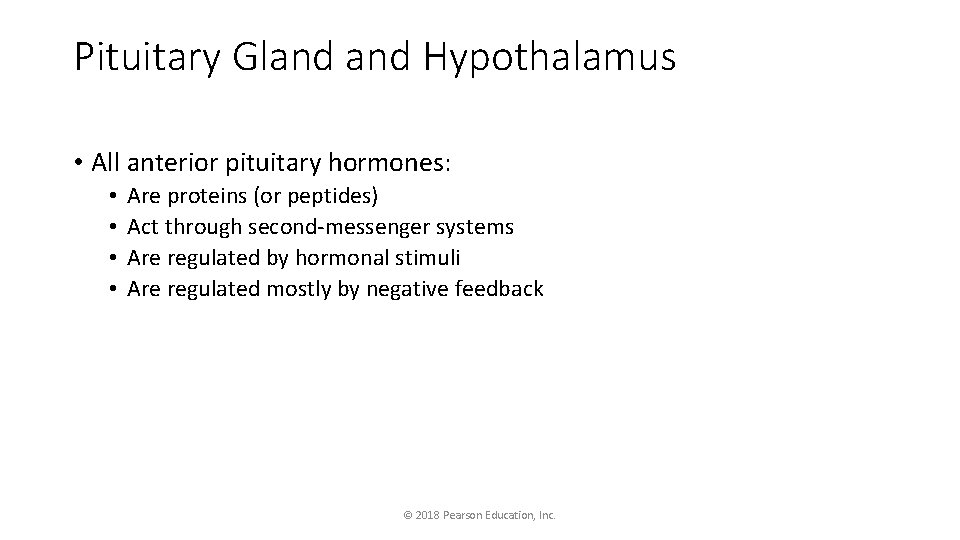 Pituitary Gland and Hypothalamus

• All anterior pituitary hormones:
  • Are proteins (or peptides)
  • Act through second-messenger systems
  • Are regulated by hormonal stimuli
  • Are regulated mostly by negative feedback

© 2018 Pearson Education, Inc.